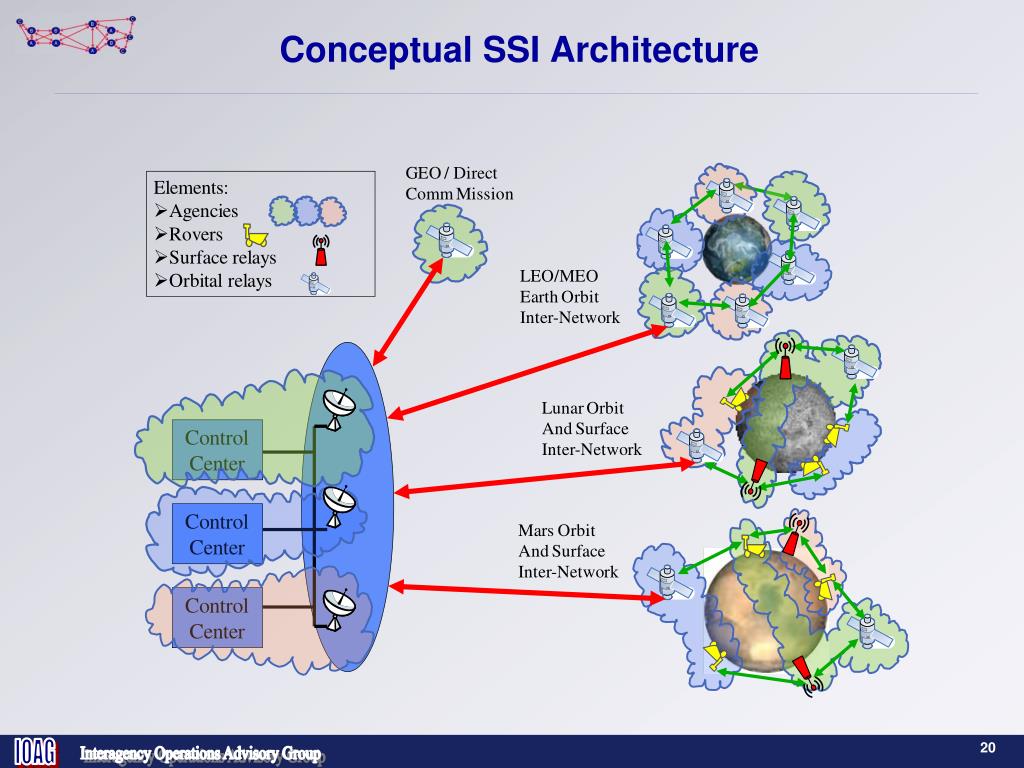 Conceptual SSI Architecture

Elements:
➢Agencies
➢Rovers
➢Surface relays
➢Orbital relays

GEO / Direct Comm Mission

LEO/MEO Earth Orbit Inter-Network

Lunar Orbit And Surface Inter-Network

Mars Orbit And Surface Inter-Network

Control Center

Control Center

Control Center

IOAG Interagency Operations Advisory Group

20